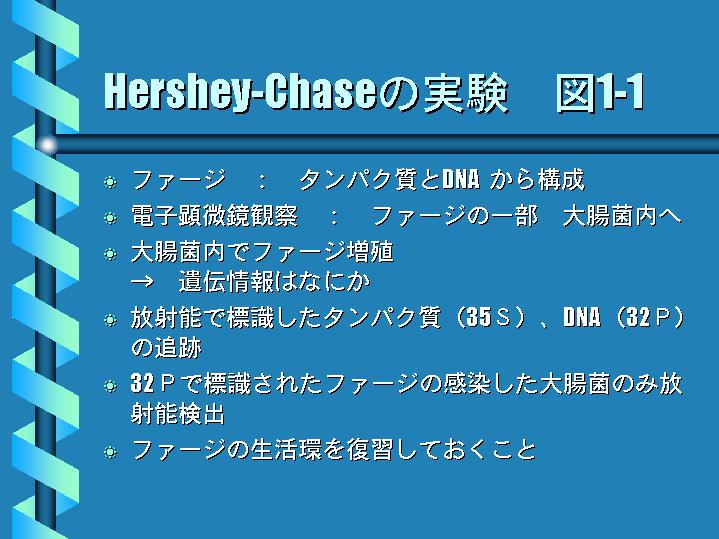 Hershey-Chaseの実験　図1-1

ファージ　：　タンパク質とDNA から構成

電子顕微鏡観察　：　ファージの一部　大腸菌内へ

大腸菌内でファージ増殖
→　遺伝情報はなにか

放射能で標識したタンパク質（35Ｓ）、DNA（32Ｐ）の追跡

32Ｐで標識されたファージの感染した大腸菌のみ放射能検出

ファージの生活環を復習しておくこと